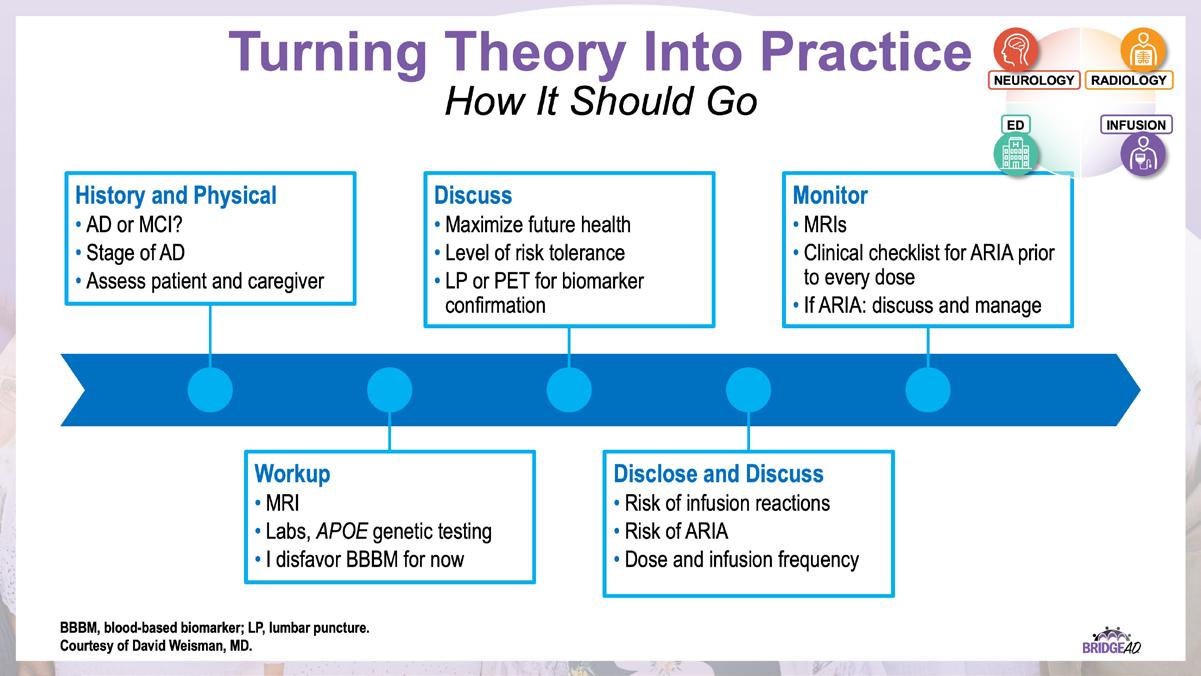 Turning Theory Into Practice
How It Should Go

NEUROLOGY
RADIOLOGY
ED
INFUSION

History and Physical
• AD or MCI?
• Stage of AD
• Assess patient and caregiver

Workup
• MRI
• Labs, APOE genetic testing
• I disfavor BBBM for now

Discuss
• Maximize future health
• Level of risk tolerance
• LP or PET for biomarker confirmation

Disclose and Discuss
• Risk of infusion reactions
• Risk of ARIA
• Dose and infusion frequency

Monitor
• MRIs
• Clinical checklist for ARIA prior to every dose
• If ARIA: discuss and manage

BBBM, blood-based biomarker; LP, lumbar puncture.
Courtesy of David Weisman, MD.

BRIDGEAD